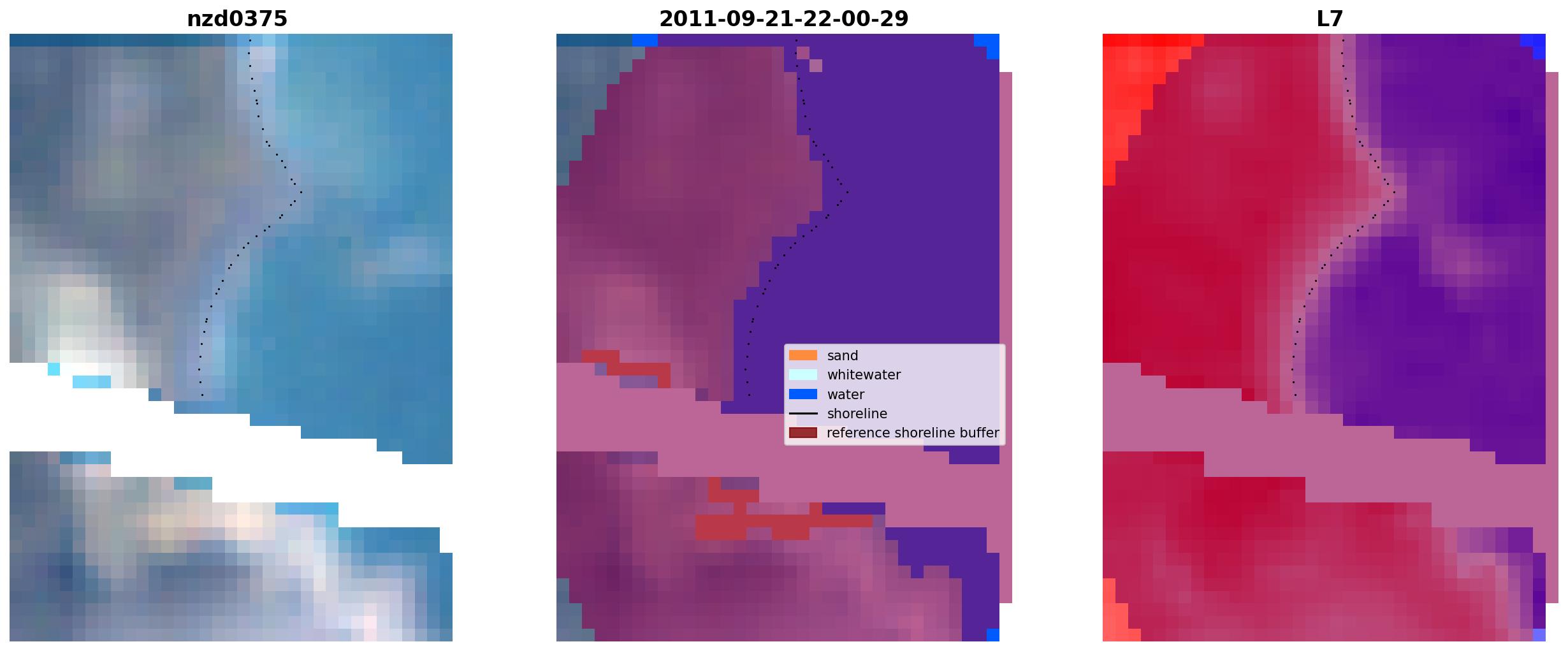 nzd0375

2011-09-21-22-00-29

sand
whitewater
water
shoreline
reference shoreline buffer

L7